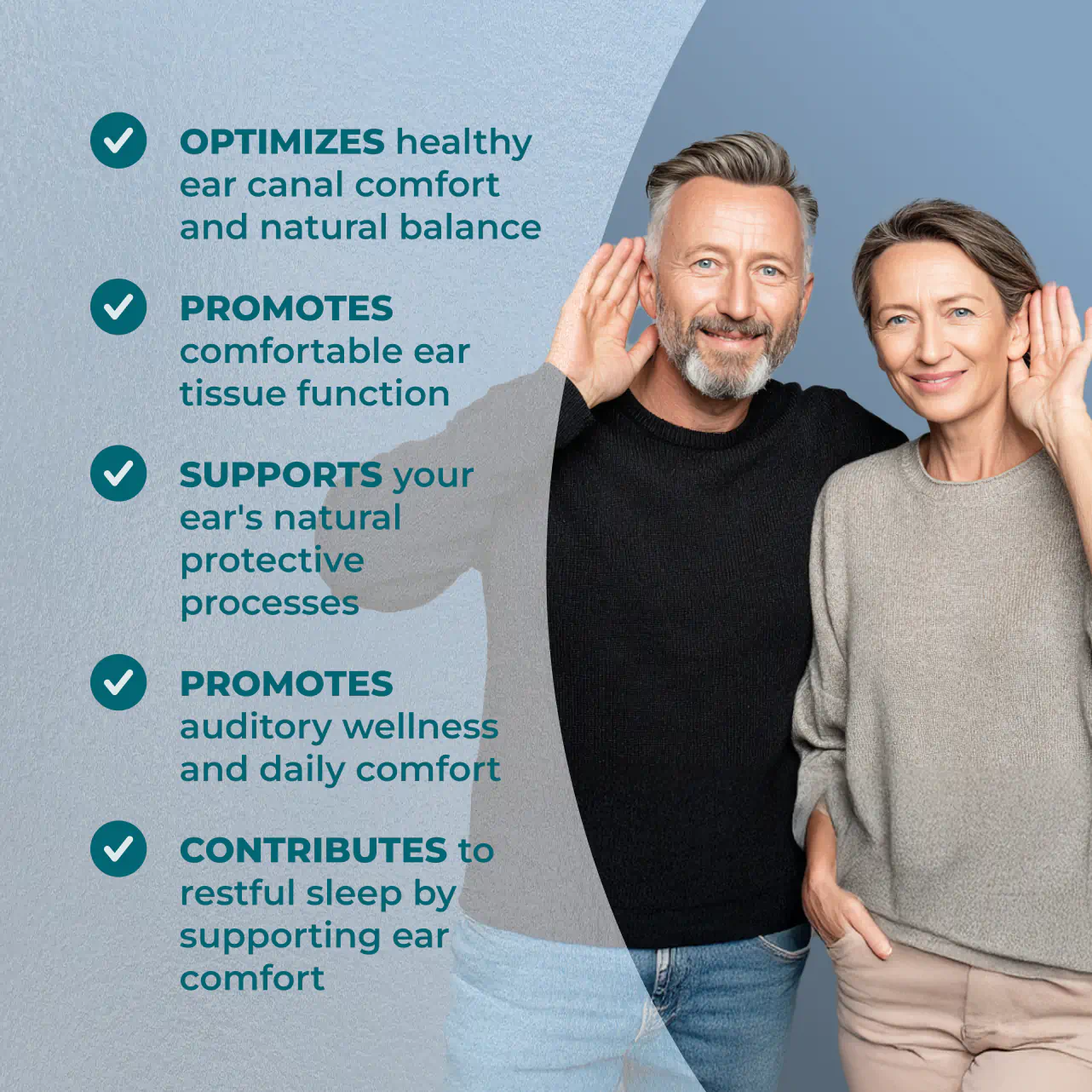 OPTIMIZES healthy ear canal comfort and natural balance

PROMOTES comfortable ear tissue function

SUPPORTS your ear's natural protective processes

PROMOTES auditory wellness and daily comfort

CONTRIBUTES to restful sleep by supporting ear comfort